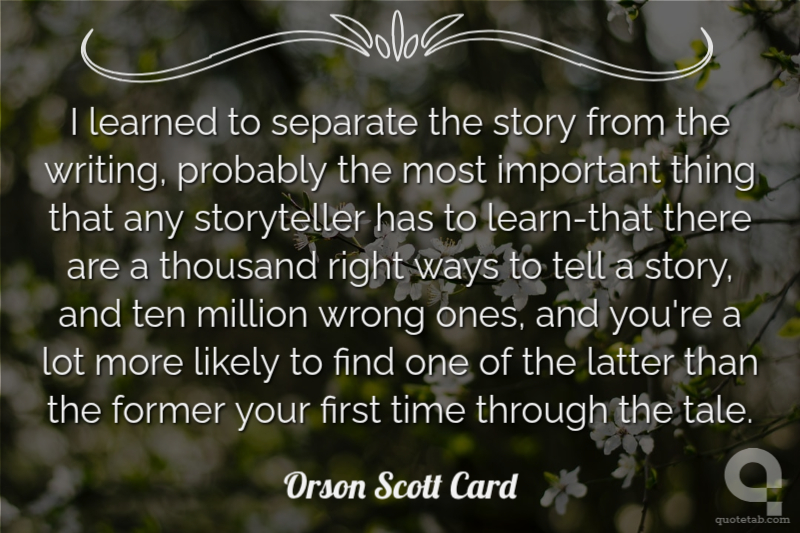 I learned to separate the story from the writing, probably the most important thing that any storyteller has to learn-that there are a thousand right ways to tell a story, and ten million wrong ones, and you're a lot more likely to find one of the latter than the former your first time through the tale.

Orson Scott Card

quotetab.com